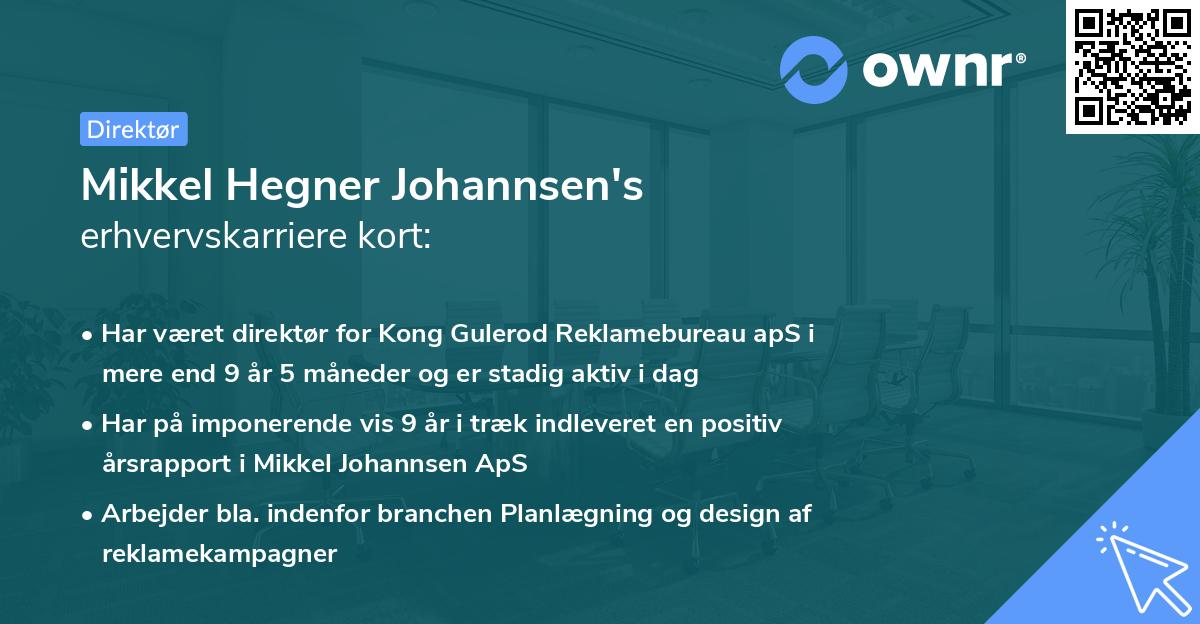 ownr®

Direktør

Mikkel Hegner Johannsen's
erhvervskarriere kort:

• Har været direktør for Kong Gulerod Reklamebureau apS i mere end 9 år 5 måneder og er stadig aktiv i dag

• Har på imponerende vis 9 år i træk indleveret en positiv årsrapport i Mikkel Johannsen ApS

• Arbejder bla. indenfor branchen Planlægning og design af reklamekampagner